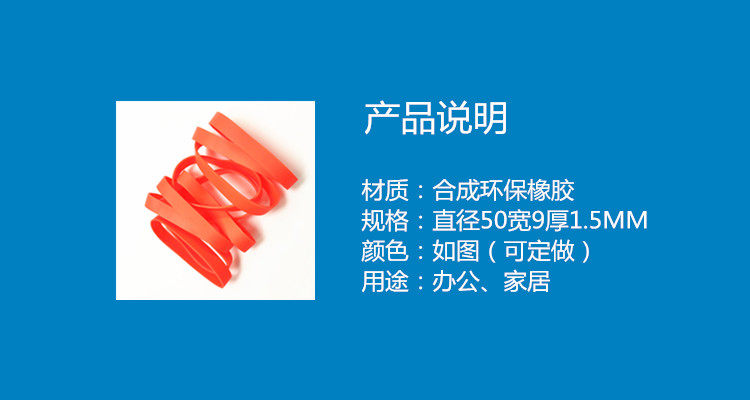 产品说明

材质：合成环保橡胶
规格：直径50宽9厚1.5MM
颜色：如图（可定做）
用途：办公、家居